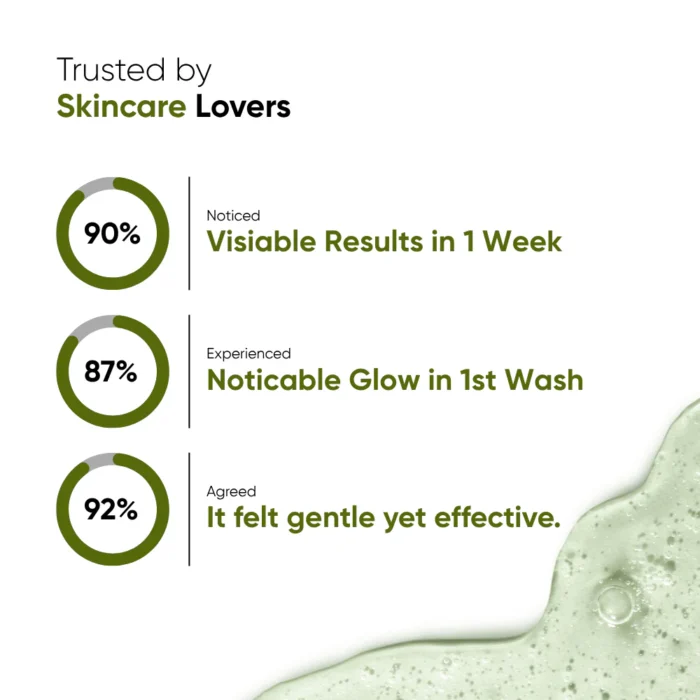 Trusted by
Skincare Lovers

90%

Noticed
Visiable Results in 1 Week

87%

Experienced
Noticable Glow in 1st Wash

92%

Agreed
It felt gentle yet effective.